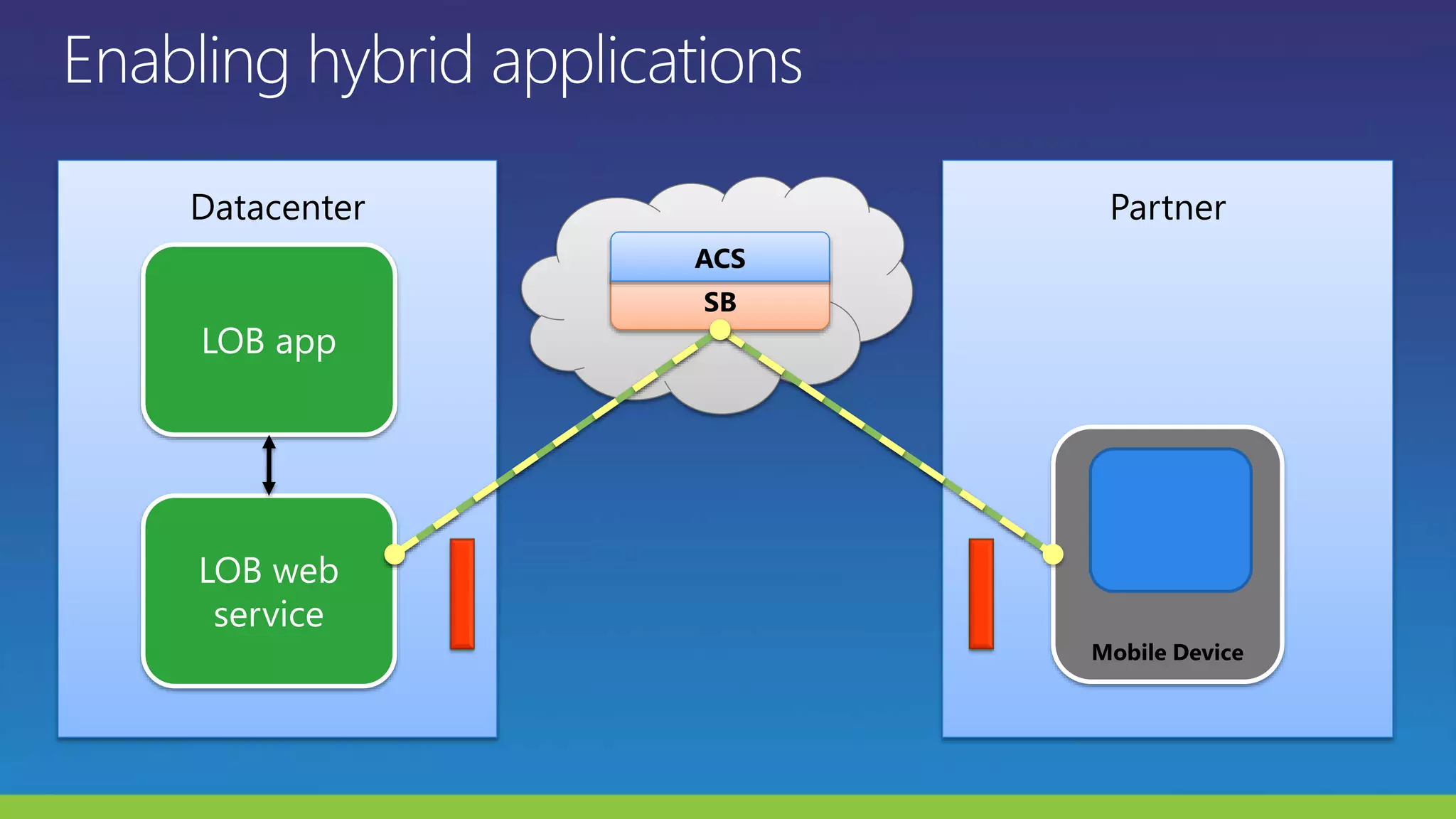 Enabling hybrid applications

Datacenter

LOB app

LOB web service

ACS

SB

Partner

Mobile Device